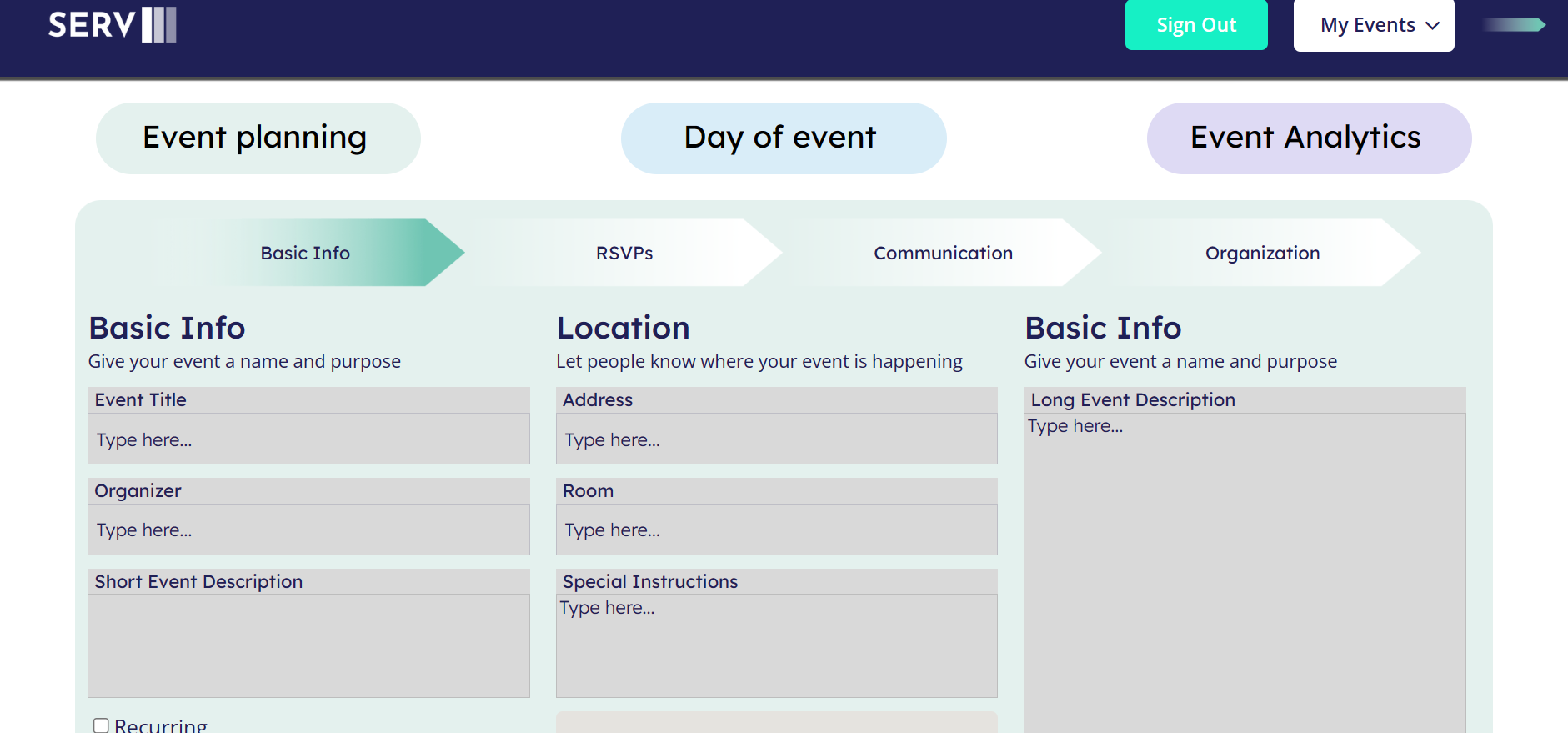 SERV

Sign Out

My Events

Event planning

Day of event

Event Analytics

Basic Info

RSVPs

Communication

Organization

Basic Info
Give your event a name and purpose

Event Title
Type here...

Organizer
Type here...

Short Event Description

Recurring

Location
Let people know where your event is happening

Address
Type here...

Room
Type here...

Special Instructions
Type here...

Basic Info
Give your event a name and purpose

Long Event Description
Type here...